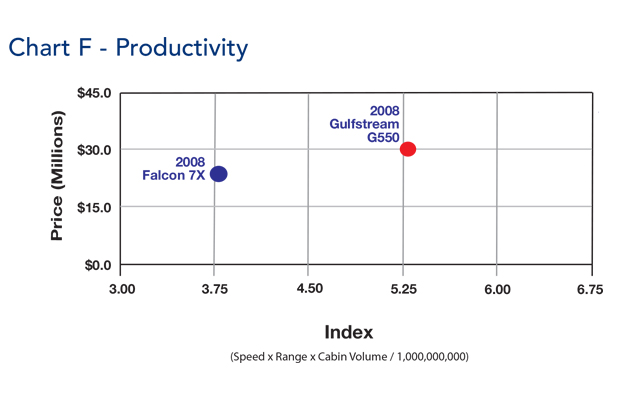 Chart F - Productivity

Price (Millions)

$45.0

$30.0

$15.0

$0.0

2008 Gulfstream G550

2008 Falcon 7X

3.00 3.75 4.50 5.25 6.00 6.75

Index

(Speed x Range x Cabin Volume / 1,000,000,000)